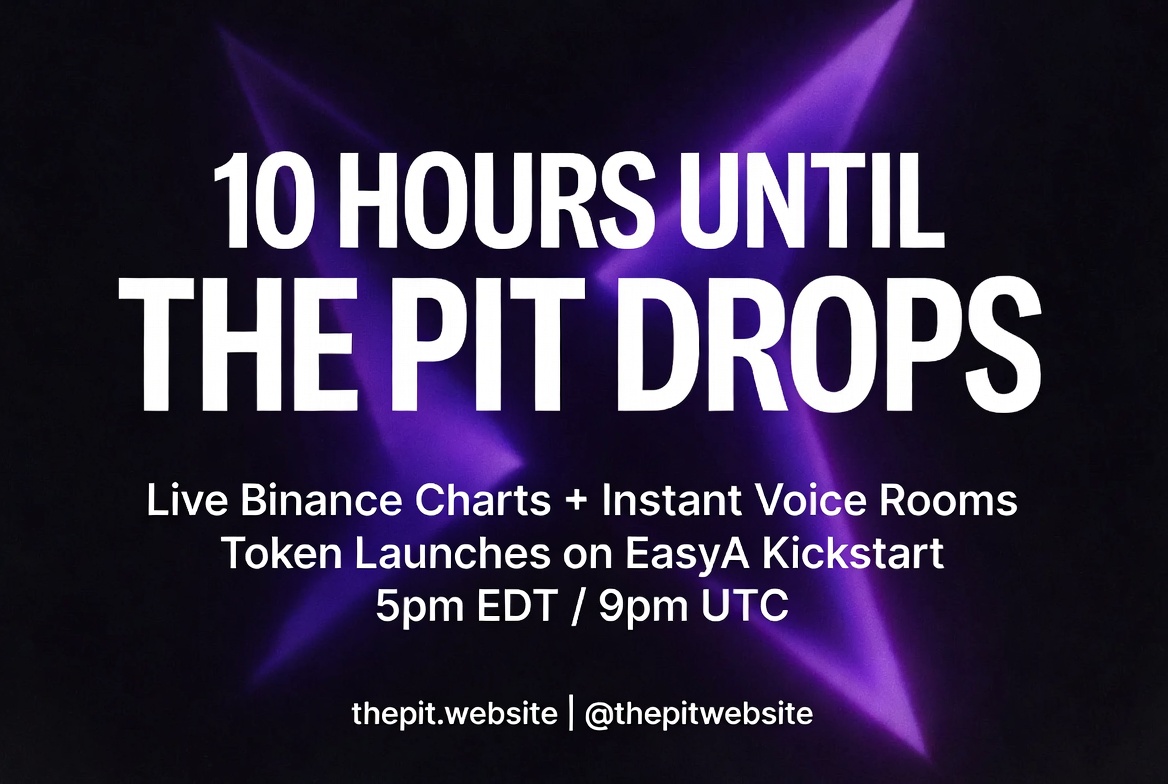 10 HOURS UNTIL
THE PIT DROPS

Live Binance Charts + Instant Voice Rooms
Token Launches on EasyA Kickstart
5pm EDT / 9pm UTC

thepit.website | @thepitwebsite